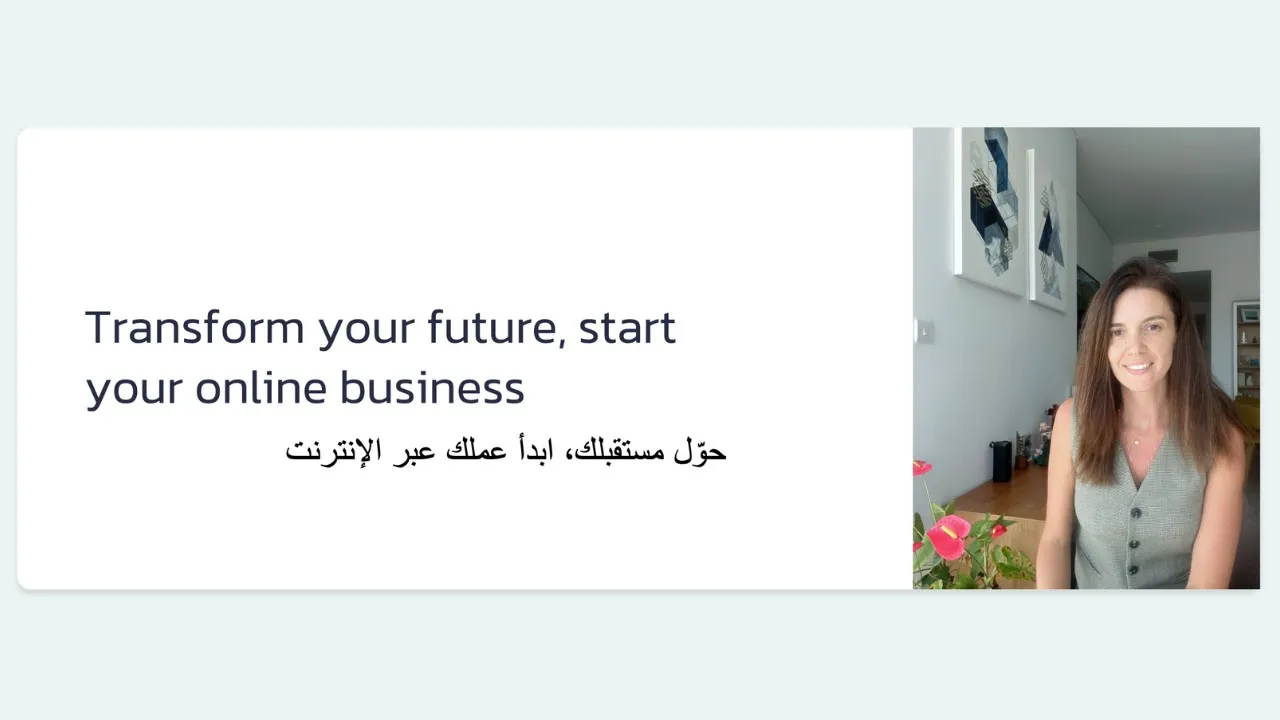 Transform your future, start your online business

حوّل مستقبلك، ابدأ عملك عبر الإنترنت